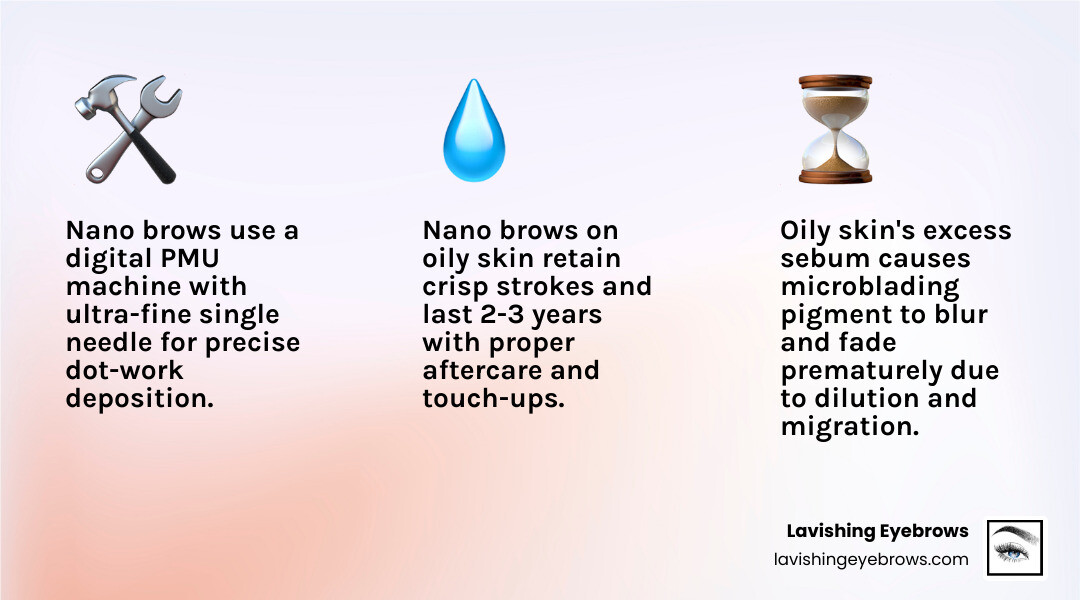 Nano brows use a digital PMU machine with ultra-fine single needle for precise dot-work deposition.

Nano brows on oily skin retain crisp strokes and last 2-3 years with proper aftercare and touch-ups.

Oily skin's excess sebum causes microblading pigment to blur and fade prematurely due to dilution and migration.

Lavishing Eyebrows
lavishingeyebrows.com